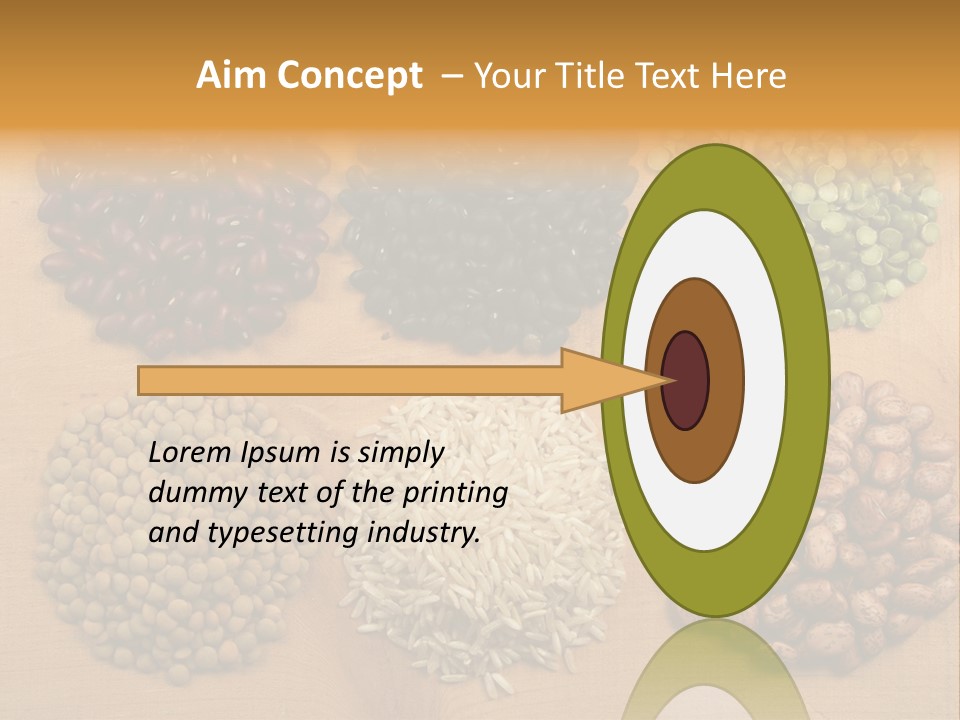 Aim Concept – Your Title Text Here

Lorem Ipsum is simply dummy text of the printing and typesetting industry.